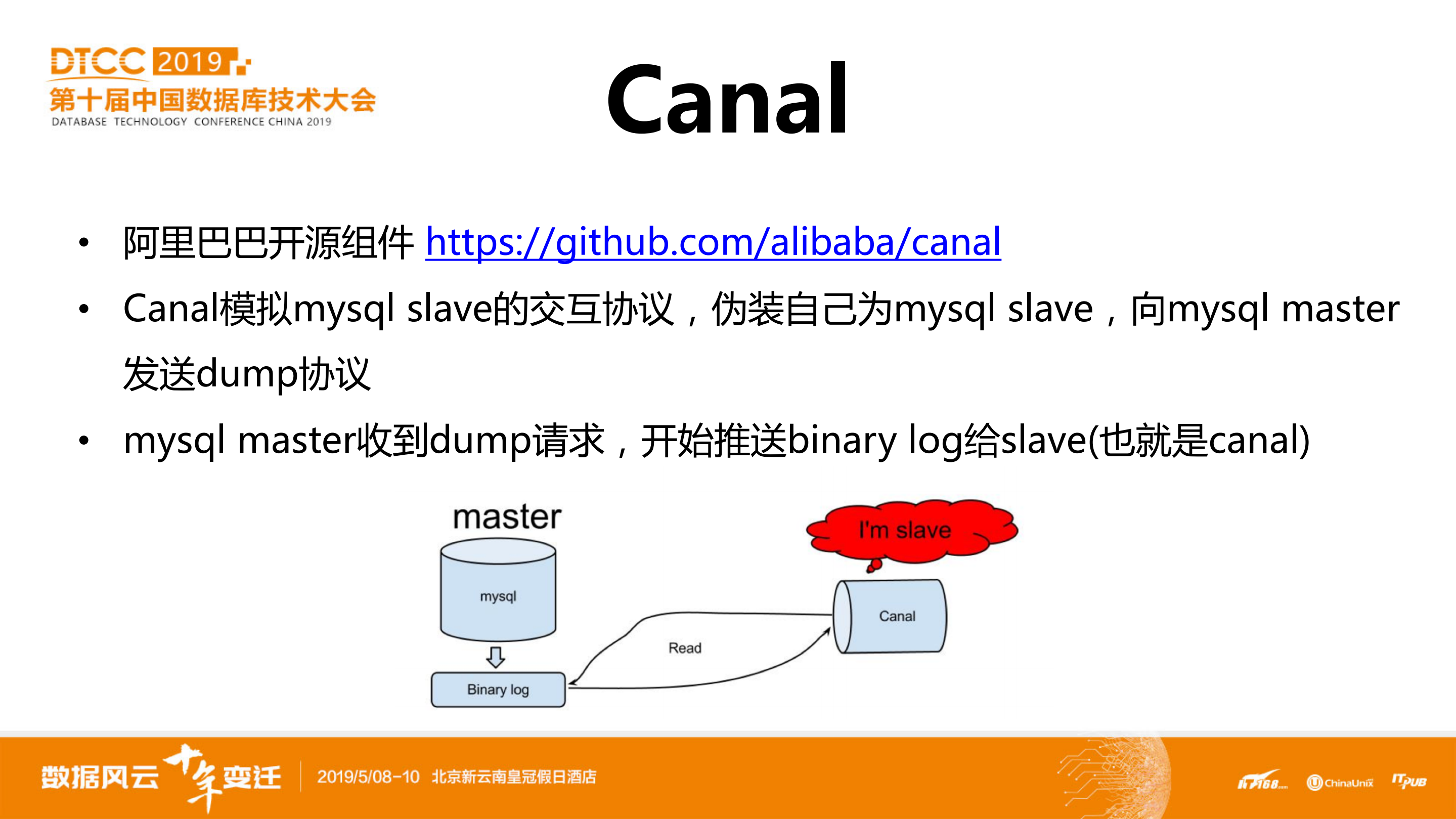 DTCC 2019
第十届中国数据库技术大会
DATABASE TECHNOLOGY CONFERENCE CHINA 2019

Canal

• 阿里巴巴开源组件 https://github.com/alibaba/canal
• Canal模拟mysql slave的交互协议，伪装自己为mysql slave，向mysql master发送dump协议
• mysql master收到dump请求，开始推送binary log给slave(也就是canal)

master
mysql
Binary log
Read
I'm slave
Canal

数据风云 十年变迁 2019/5/08-10 北京新云南皇冠假日酒店
IT168.com ChinaUnix ITPUB